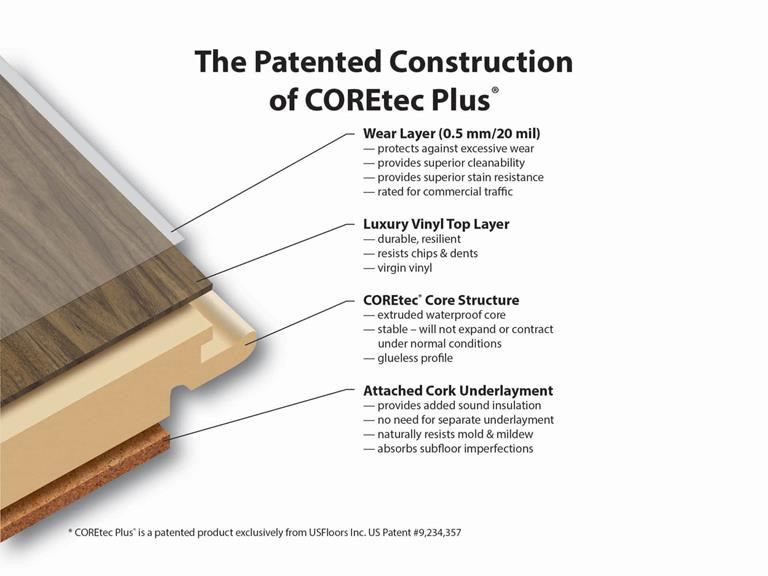 The Patented Construction of COREtec Plus®

Wear Layer (0.5 mm/20 mil)
— protects against excessive wear
— provides superior cleanability
— provides superior stain resistance
— rated for commercial traffic

Luxury Vinyl Top Layer
— durable, resilient
— resists chips & dents
— virgin vinyl

COREtec® Core Structure
— extruded waterproof core
— stable – will not expand or contract under normal conditions
— glueless profile

Attached Cork Underlayment
— provides added sound insulation
— no need for separate underlayment
— naturally resists mold & mildew
— absorbs subfloor imperfections

* COREtec Plus® is a patented product exclusively from USFloors Inc. US Patent #9,234,357